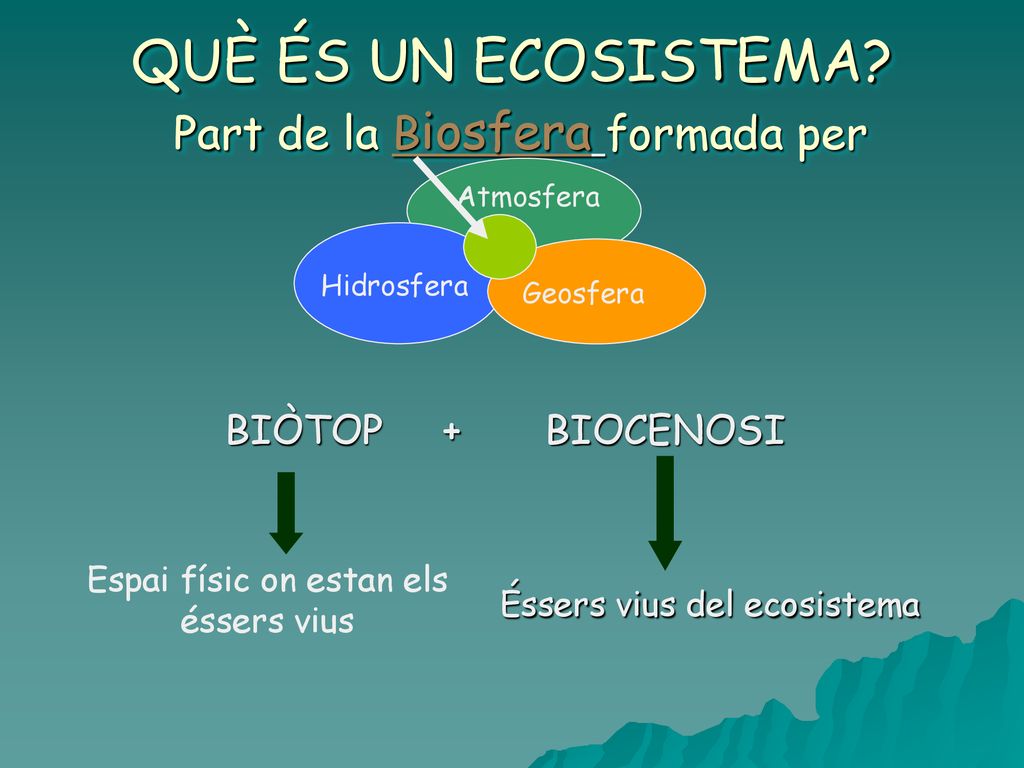 QUÈ ÉS UN ECOSISTEMA?

Part de la Biosfera formada per

Atmosfera

Hidrosfera

Geosfera

BIÒTOP + BIOCENOSI

Espai físic on estan els éssers vius

Éssers vius del ecosistema